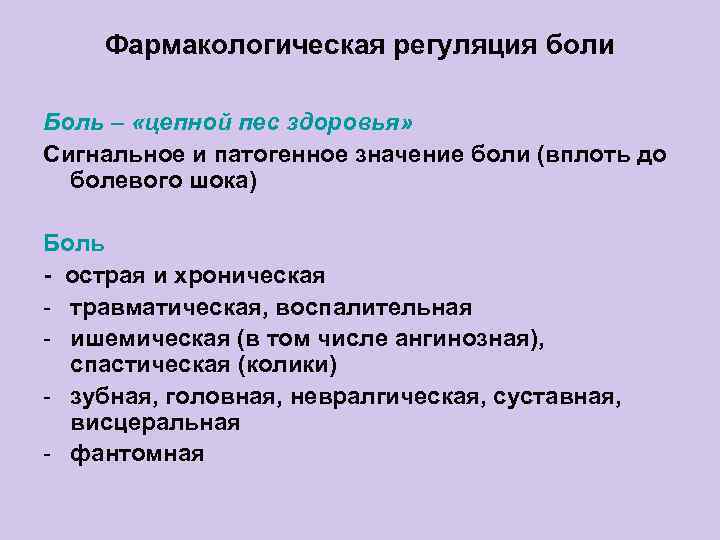 Фармакологическая регуляция боли

Боль – «цепной пес здоровья»

Сигнальное и патогенное значение боли (вплоть до болевого шока)

Боль
- острая и хроническая
- травматическая, воспалительная
- ишемическая (в том числе ангинозная), спастическая (колики)
- зубная, головная, невралгическая, суставная, висцеральная
- фантомная